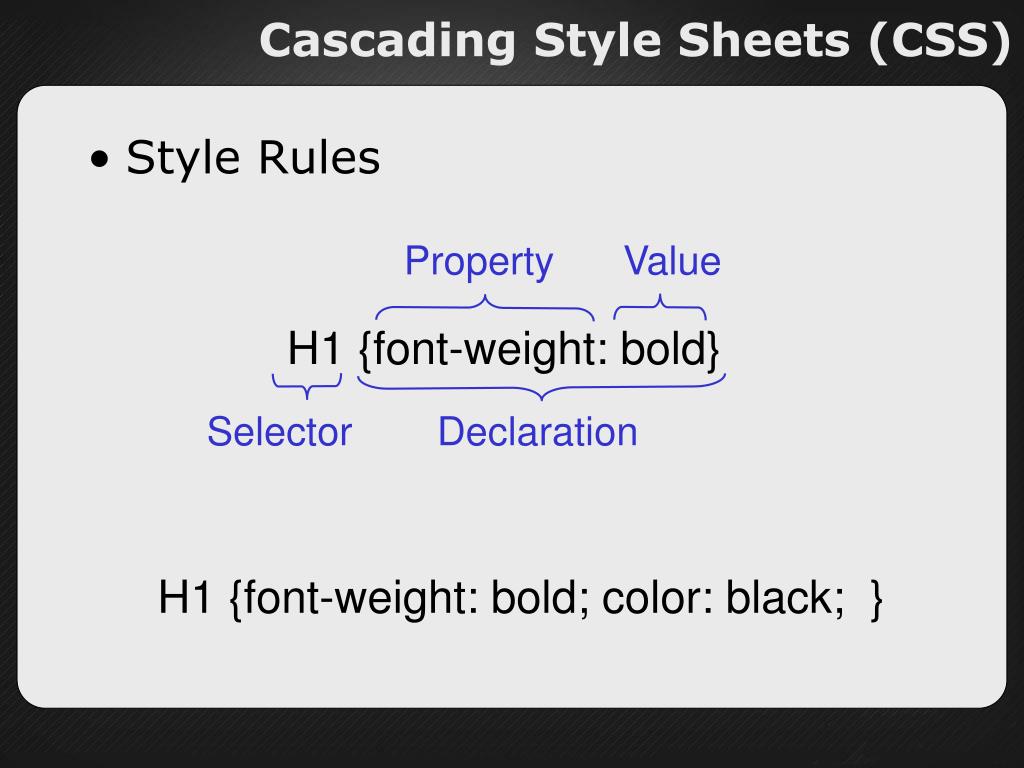 Cascading Style Sheets (CSS)

• Style Rules

Property Value

H1 {font-weight: bold}

Selector Declaration

H1 {font-weight: bold; color: black; }